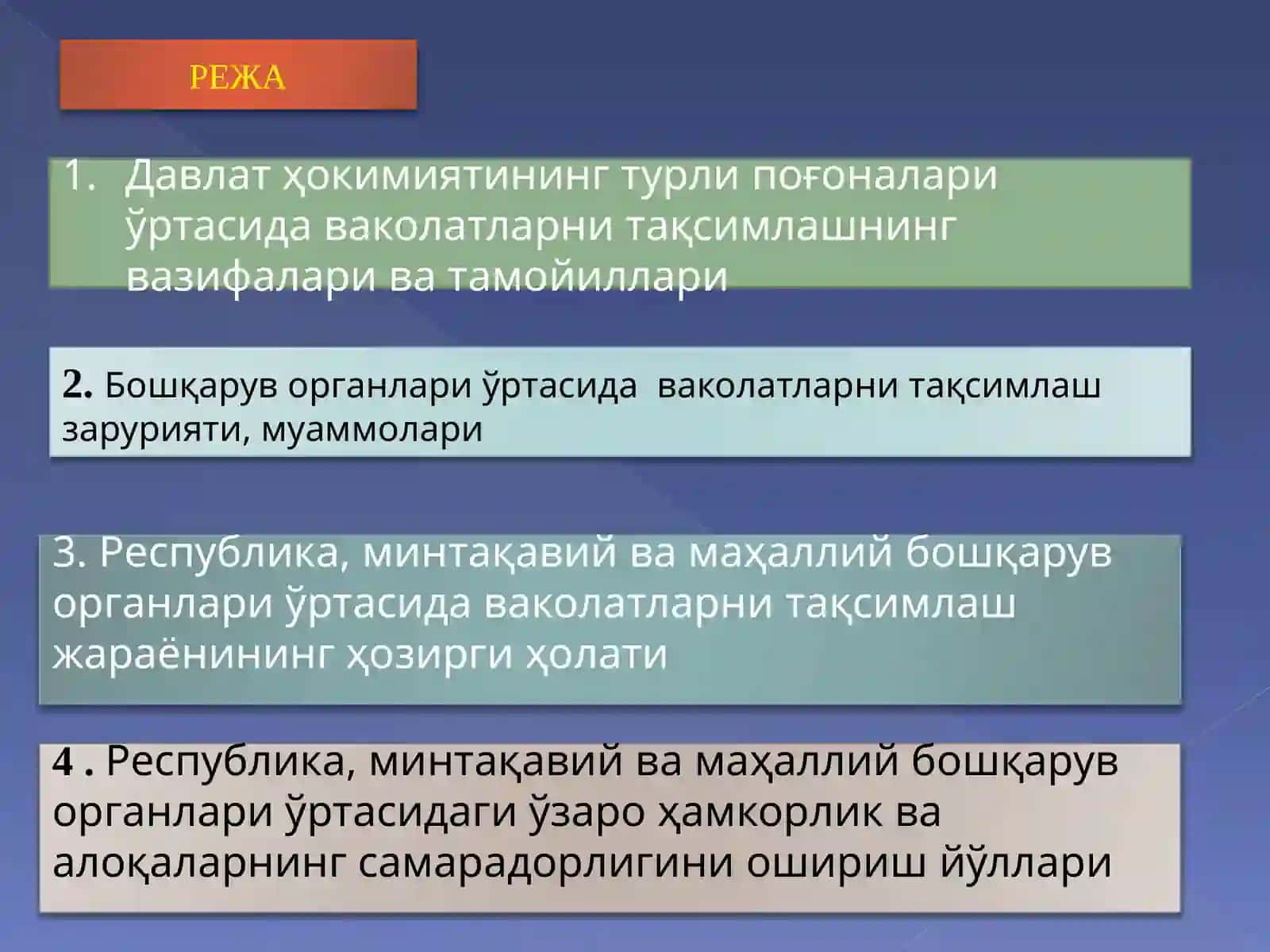 РЕЖА

1. Давлат ҳокимиятининг турли поғоналари ўртасида ваколатларни тақсимлашнинг вазифалари ва тамойиллари

2. Бошқарув органлари ўртасида ваколатларни тақсимлаш зарурияти, муаммолари

3. Республика, минтақавий ва маҳаллий бошқарув органлари ўртасида ваколатларни тақсимлаш жараёнининг ҳозирги ҳолати

4 . Республика, минтақавий ва маҳаллий бошқарув органлари ўртасидаги ўзаро ҳамкорлик ва алоқаларнинг самарадорлигини ошириш йўллари